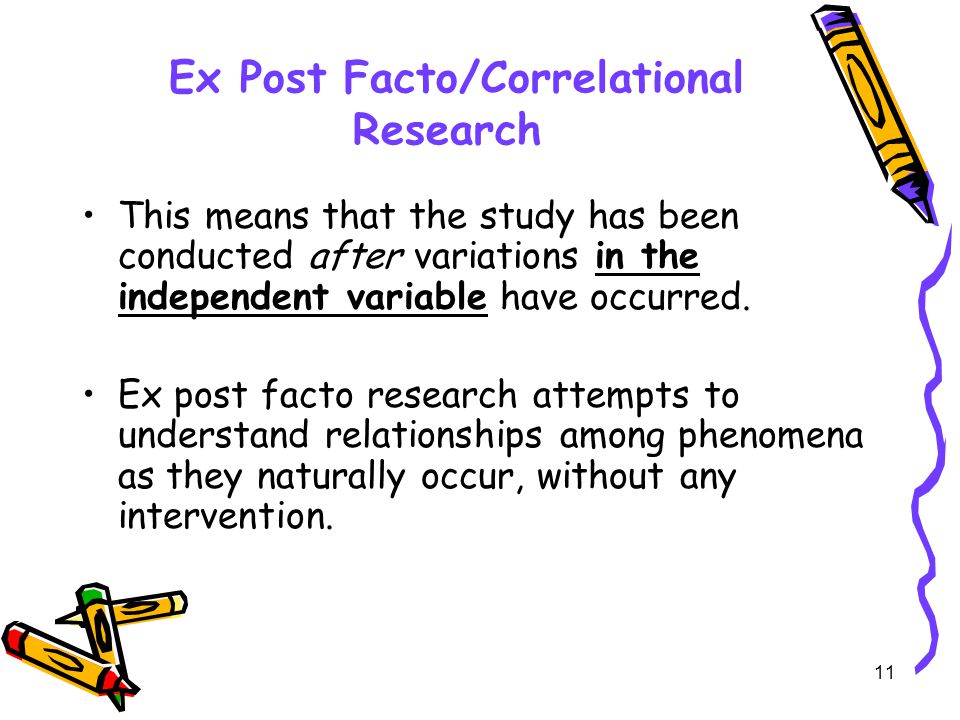 Ex Post Facto/Correlational Research

• This means that the study has been conducted after variations in the independent variable have occurred.

• Ex post facto research attempts to understand relationships among phenomena as they naturally occur, without any intervention.

11